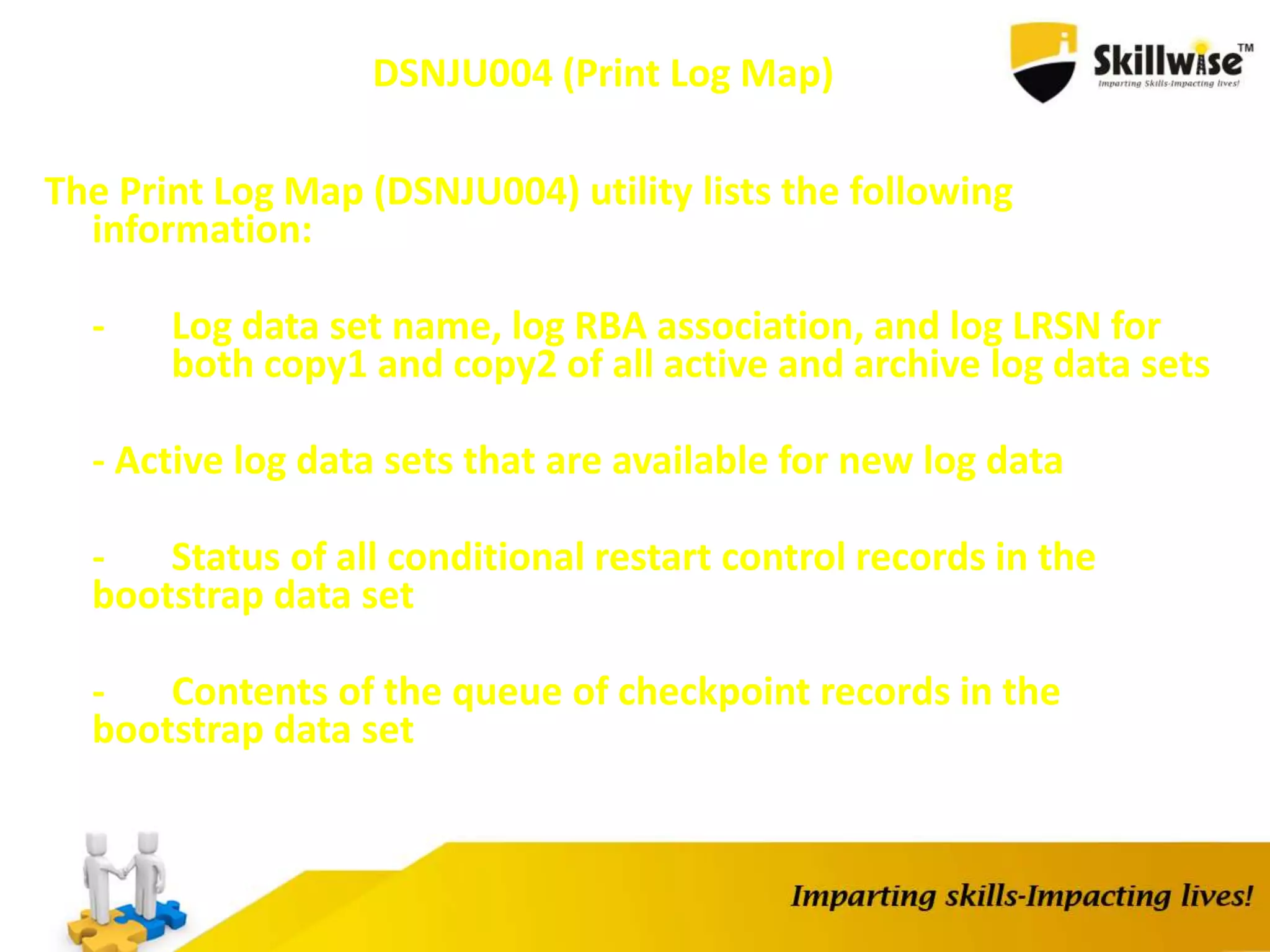 DSNJU004 (Print Log Map)

Skillwise™
Imparting Skills-Impacting lives!

The Print Log Map (DSNJU004) utility lists the following information:

- Log data set name, log RBA association, and log LRSN for both copy1 and copy2 of all active and archive log data sets

- Active log data sets that are available for new log data

- Status of all conditional restart control records in the bootstrap data set

- Contents of the queue of checkpoint records in the bootstrap data set

Imparting skills-Impacting lives!